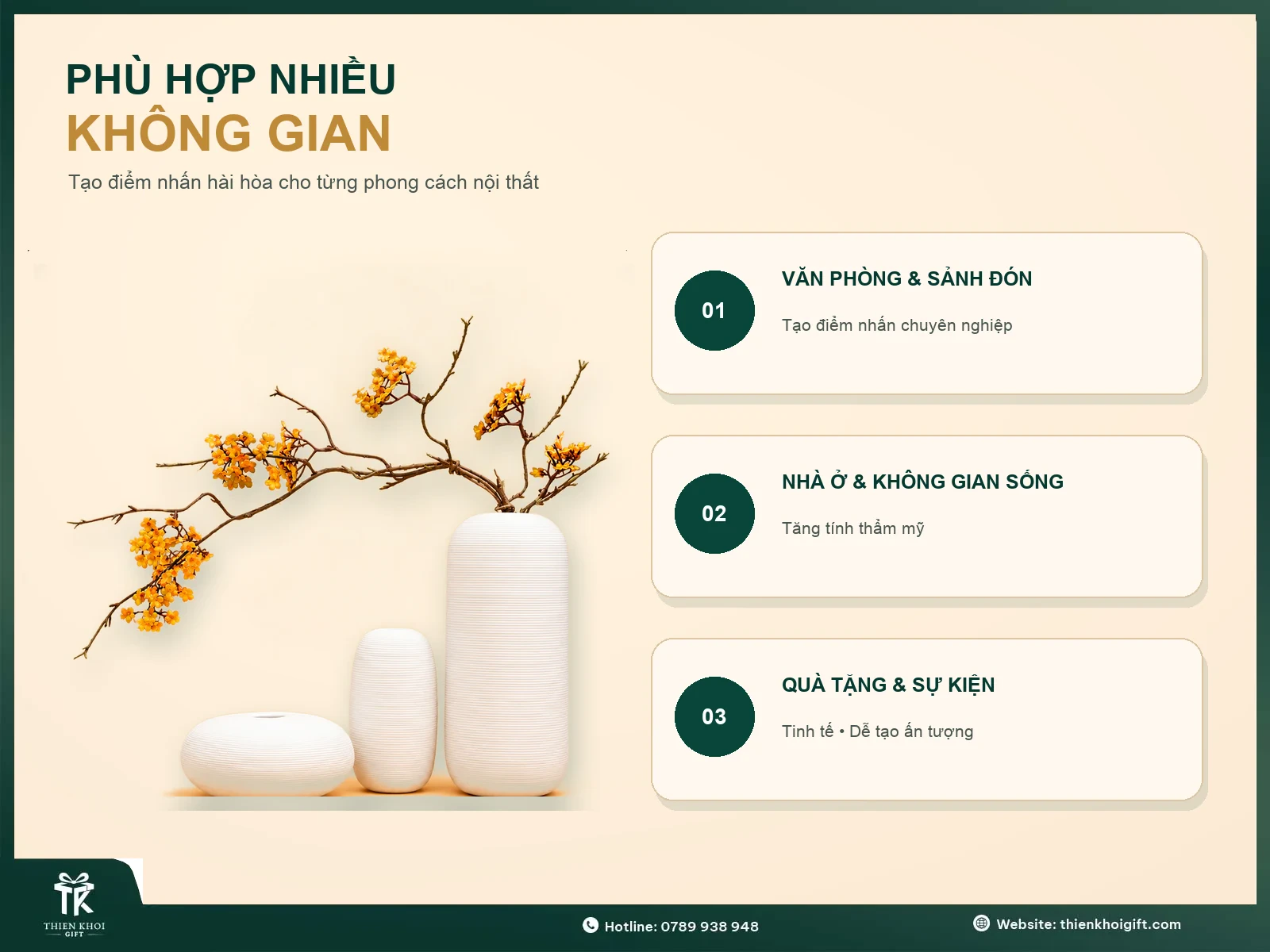 PHÙ HỢP NHIỀU
KHÔNG GIAN

Tạo điểm nhấn hài hòa cho từng phong cách nội thất

01
VĂN PHÒNG & SẢNH ĐÓN
Tạo điểm nhấn chuyên nghiệp

02
NHÀ Ở & KHÔNG GIAN SỐNG
Tăng tính thẩm mỹ

03
QUÀ TẶNG & SỰ KIỆN
Tinh tế • Dễ tạo ấn tượng

TK
THIEN KHOI
GIFT

Hotline: 0789 938 948

Website: thienkhoigift.com